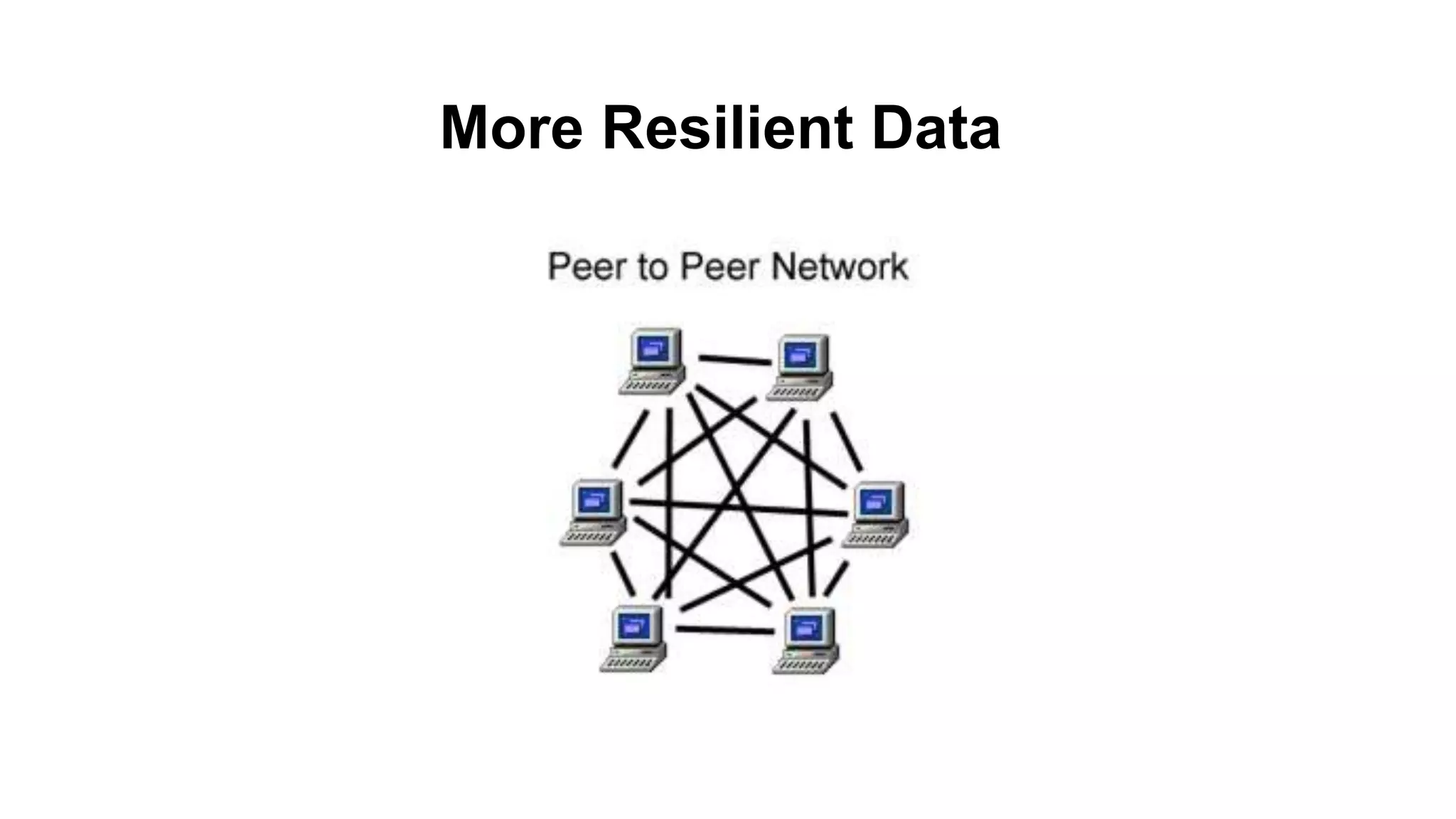 More Resilient Data

Peer to Peer Network